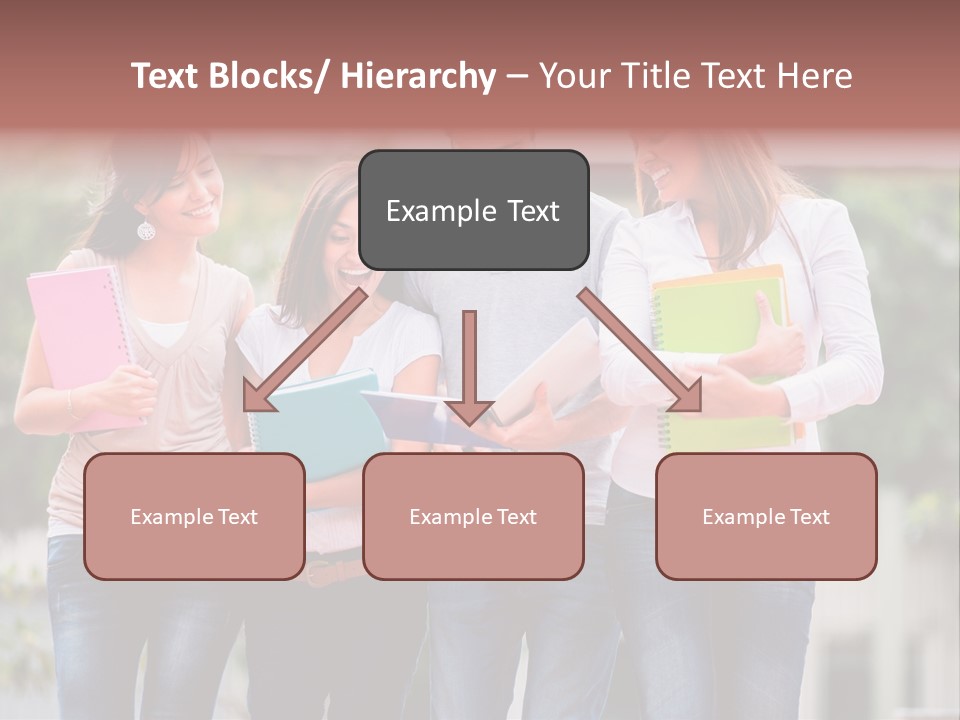 Text Blocks/ Hierarchy – Your Title Text Here

Example Text

Example Text

Example Text

Example Text